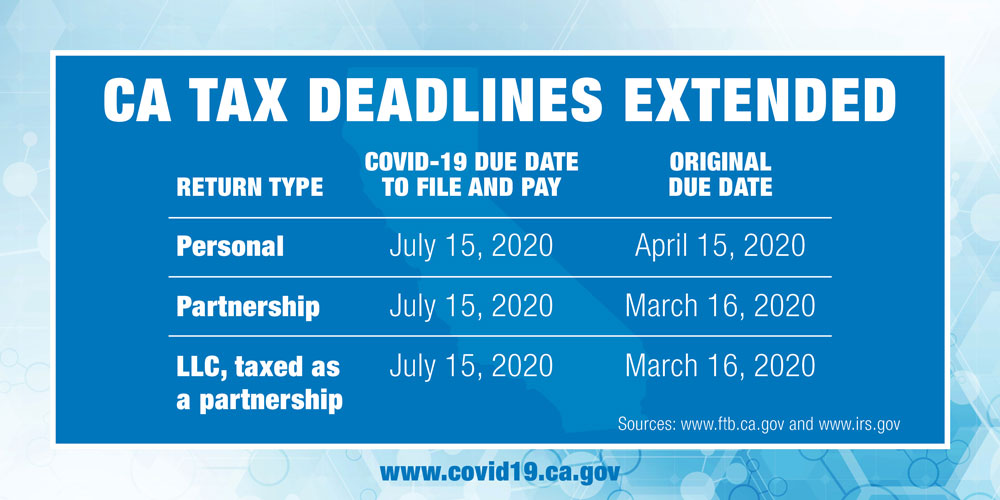 CA TAX DEADLINES EXTENDED

| RETURN TYPE | COVID-19 DUE DATE TO FILE AND PAY | ORIGINAL DUE DATE |
|---|---|---|
| Personal | July 15, 2020 | April 15, 2020 |
| Partnership | July 15, 2020 | March 16, 2020 |
| LLC, taxed as a partnership | July 15, 2020 | March 16, 2020 |

Sources: www.ftb.ca.gov and www.irs.gov

www.covid19.ca.gov